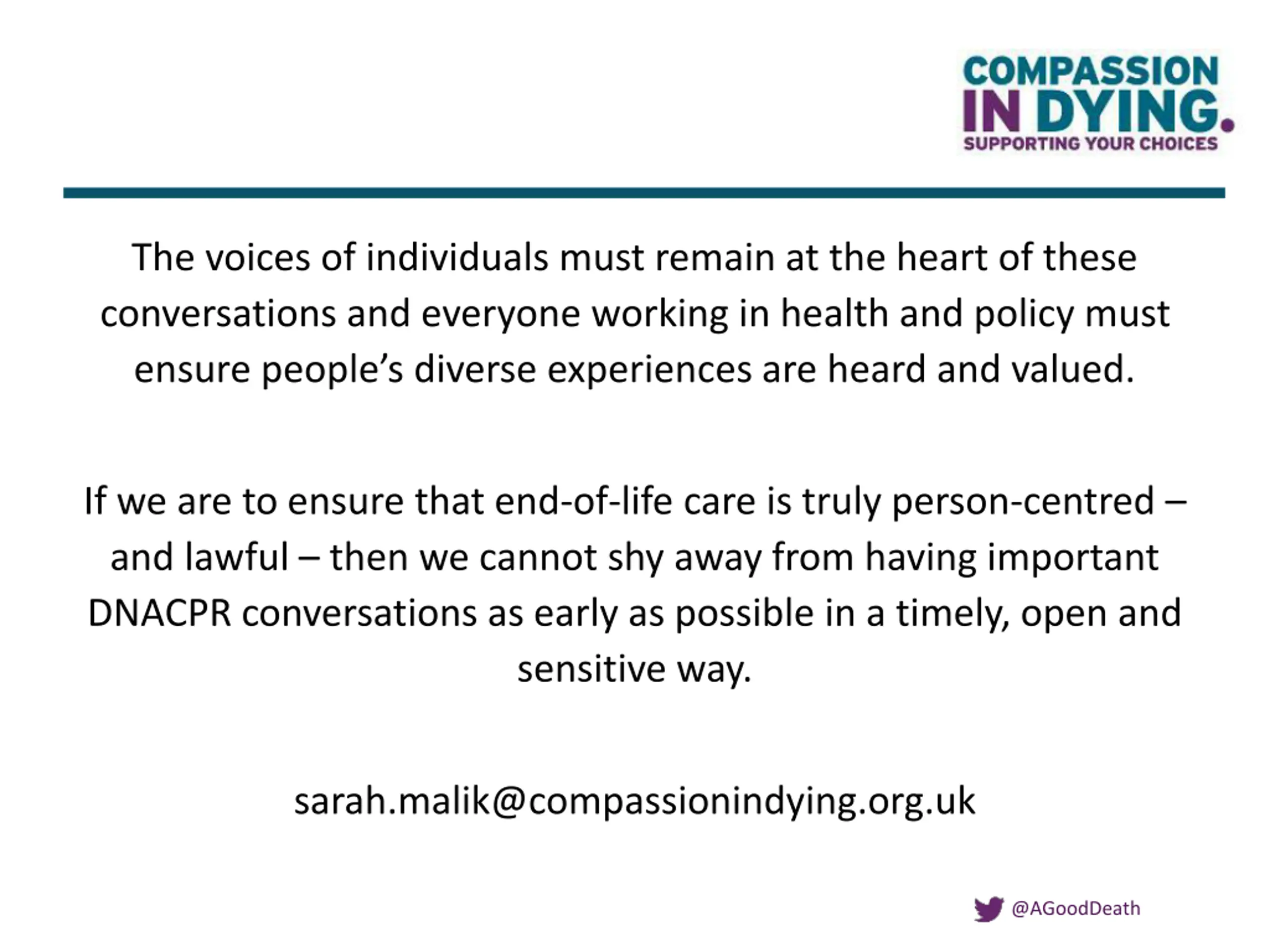 COMPASSION IN DYING.
SUPPORTING YOUR CHOICES

The voices of individuals must remain at the heart of these conversations and everyone working in health and policy must ensure people's diverse experiences are heard and valued.

If we are to ensure that end-of-life care is truly person-centred – and lawful – then we cannot shy away from having important DNACPR conversations as early as possible in a timely, open and sensitive way.

sarah.malik@compassionindying.org.uk

@AGoodDeath